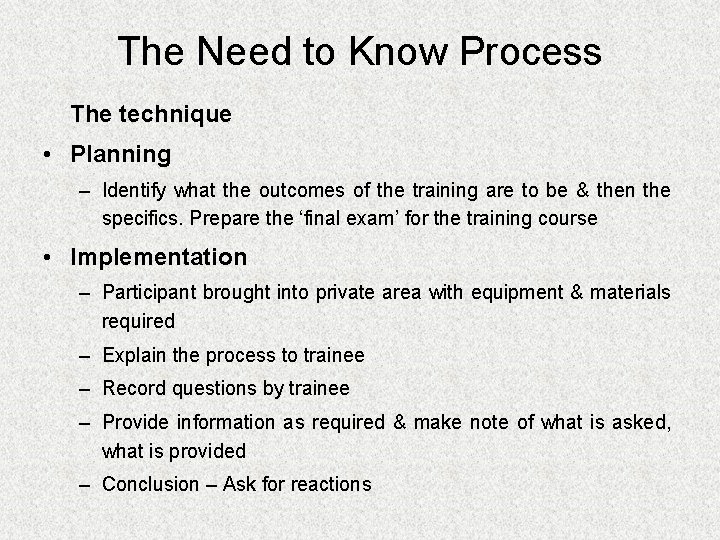 The Need to Know Process

The technique

• Planning

– Identify what the outcomes of the training are to be & then the specifics. Prepare the ‘final exam’ for the training course

• Implementation

– Participant brought into private area with equipment & materials required

– Explain the process to trainee

– Record questions by trainee

– Provide information as required & make note of what is asked, what is provided

– Conclusion – Ask for reactions